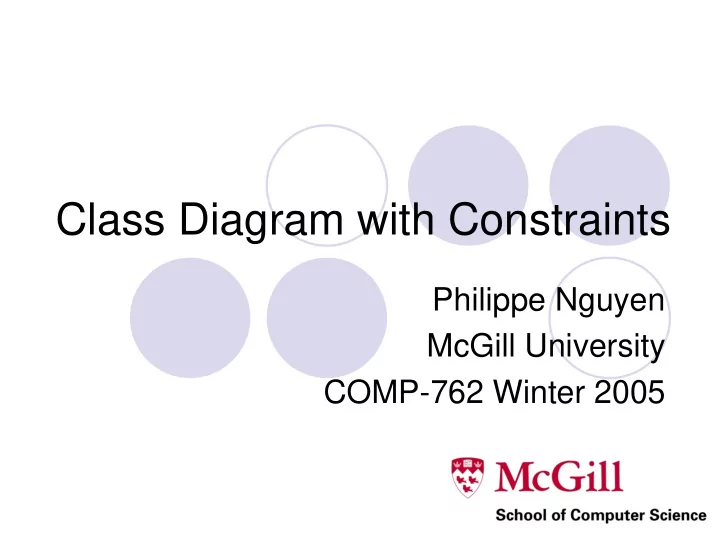 Class Diagram with Constraints

Philippe Nguyen
McGill University
COMP-762 Winter 2005

McGill
School of Computer Science